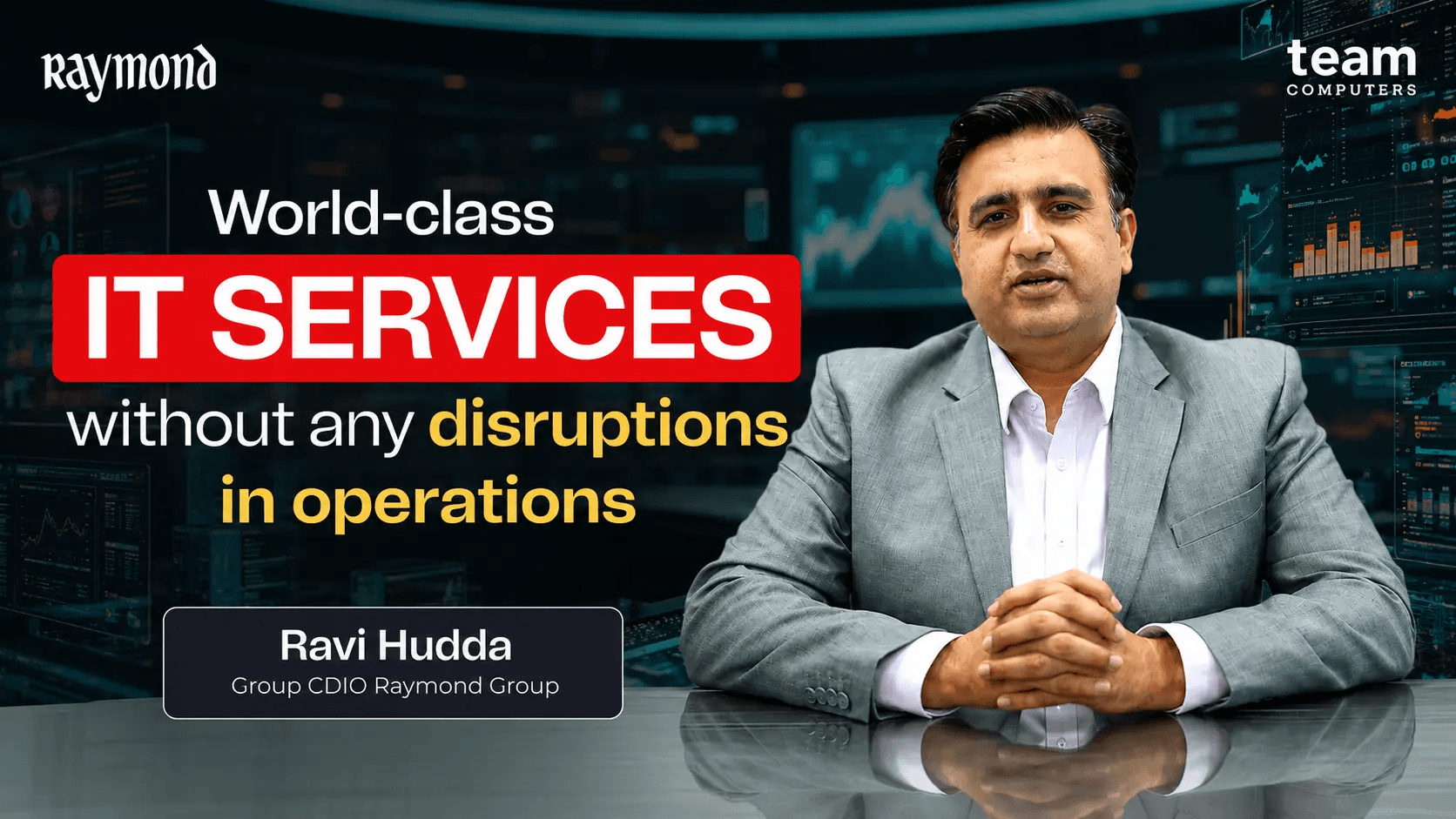 Raymond

team
COMPUTERS

World-class
IT SERVICES
without any disruptions
in operations

Ravi Hudda
Group CDIO Raymond Group